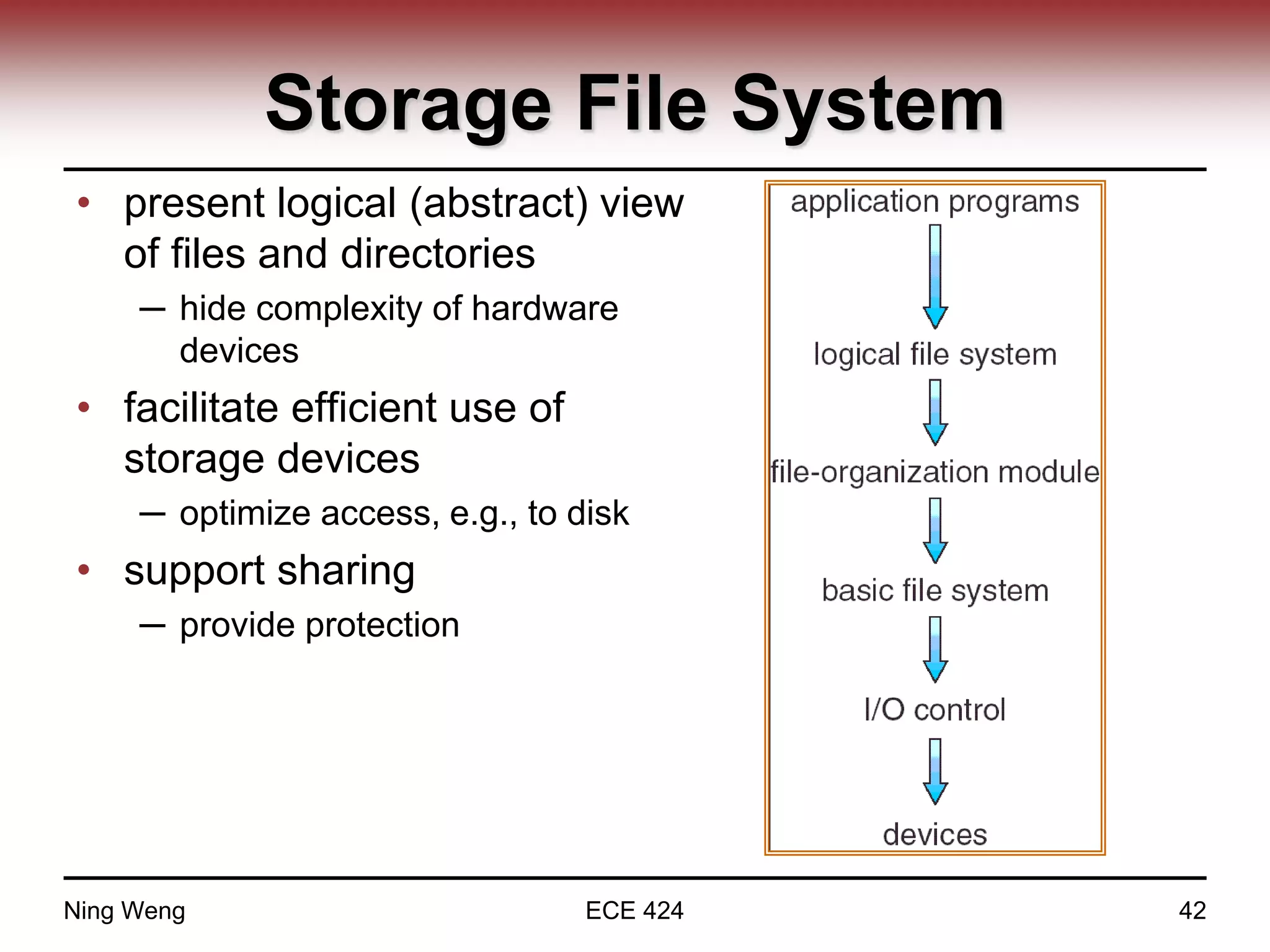 Storage File System

• present logical (abstract) view of files and directories
 – hide complexity of hardware devices
• facilitate efficient use of storage devices
 – optimize access, e.g., to disk
• support sharing
 – provide protection

application programs

logical file system

file-organization module

basic file system

I/O control

devices

Ning Weng

ECE 424

42